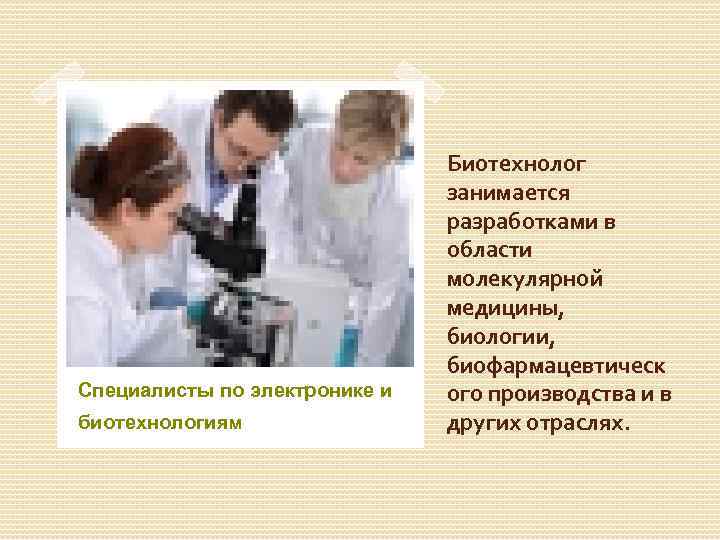 Специалисты по электронике и биотехнологиям

Биотехнолог занимается разработками в области молекулярной медицины, биологии, биофармацевтического производства и в других отраслях.